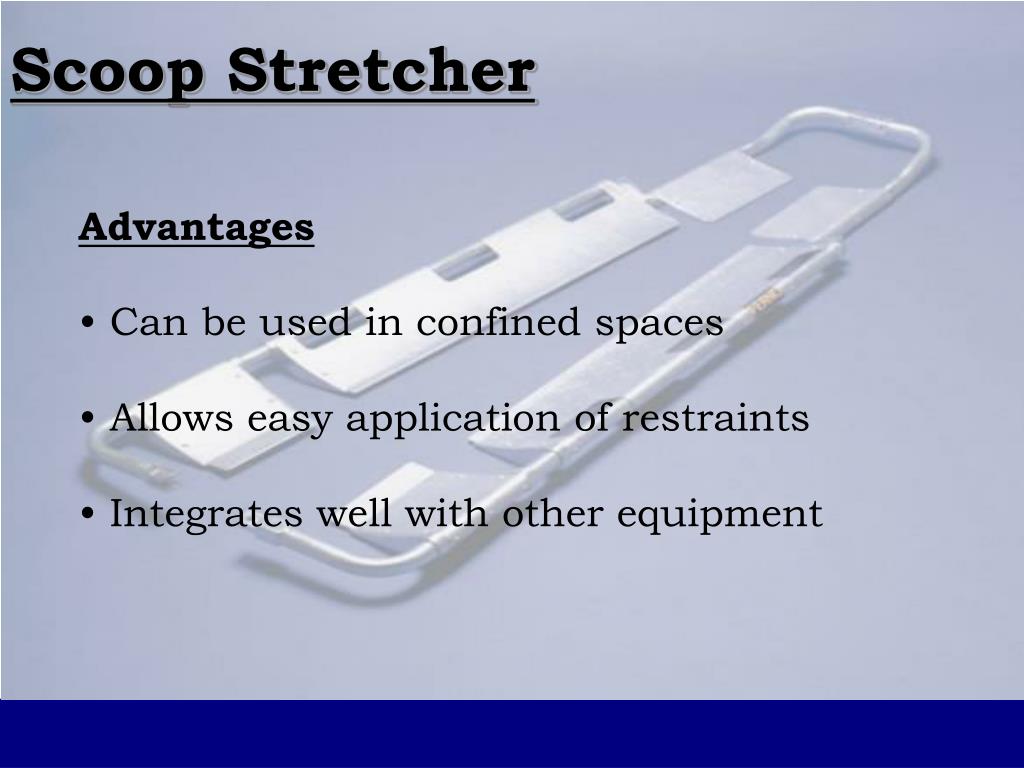 Scoop Stretcher

Advantages

• Can be used in confined spaces

• Allows easy application of restraints

• Integrates well with other equipment